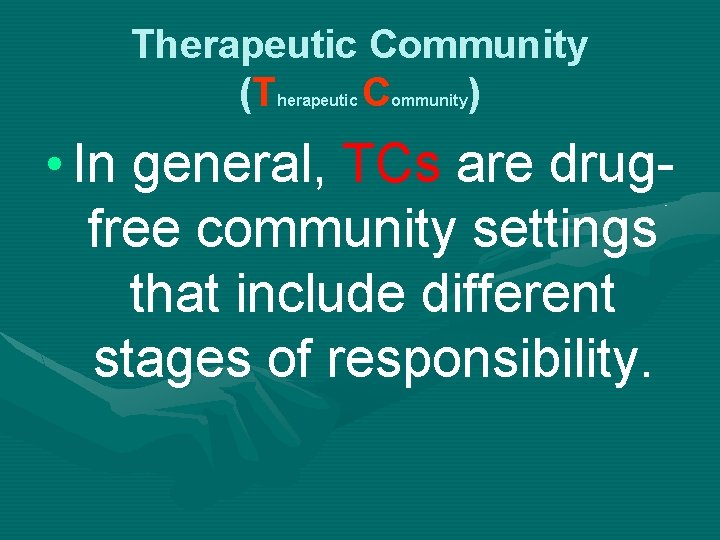 Therapeutic Community
(Therapeutic Community)

• In general, TCs are drug-free community settings that include different stages of responsibility.